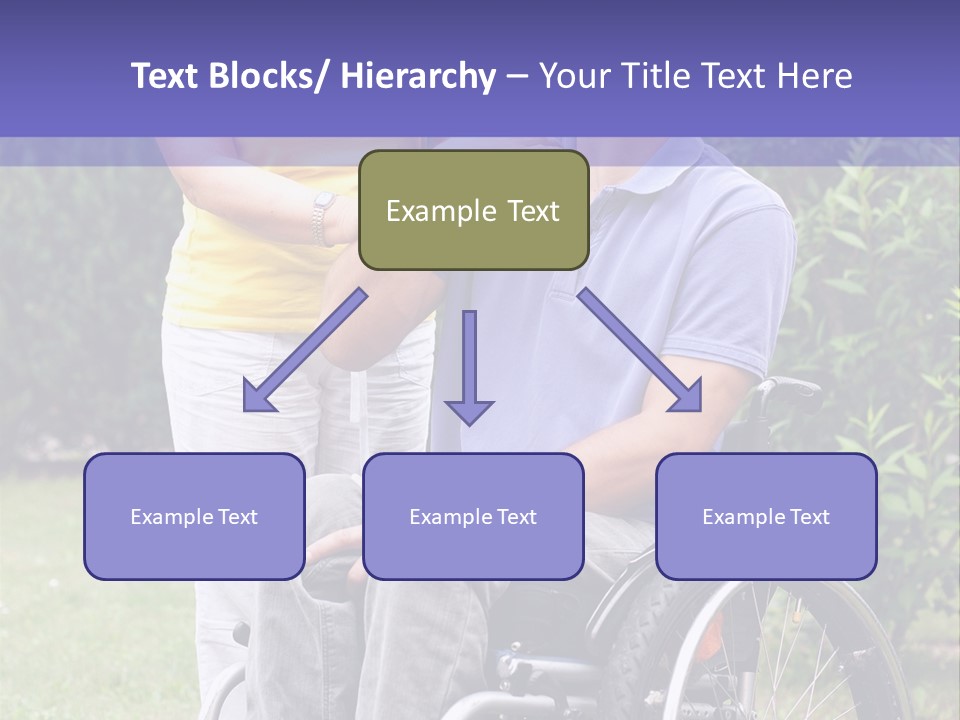 Text Blocks/ Hierarchy – Your Title Text Here

Example Text

Example Text

Example Text

Example Text